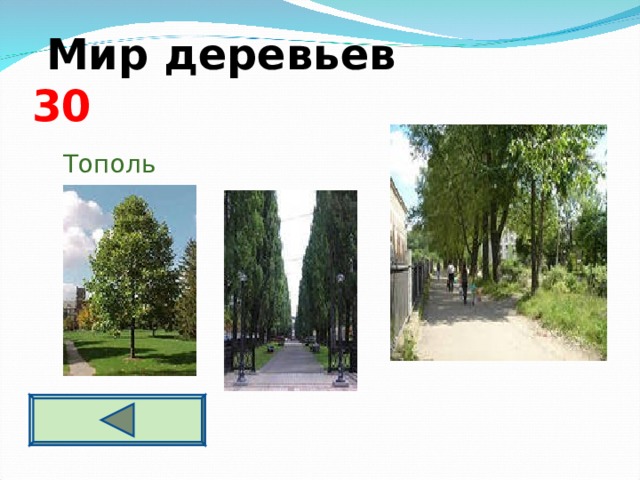 Мир деревьев 30

Тополь